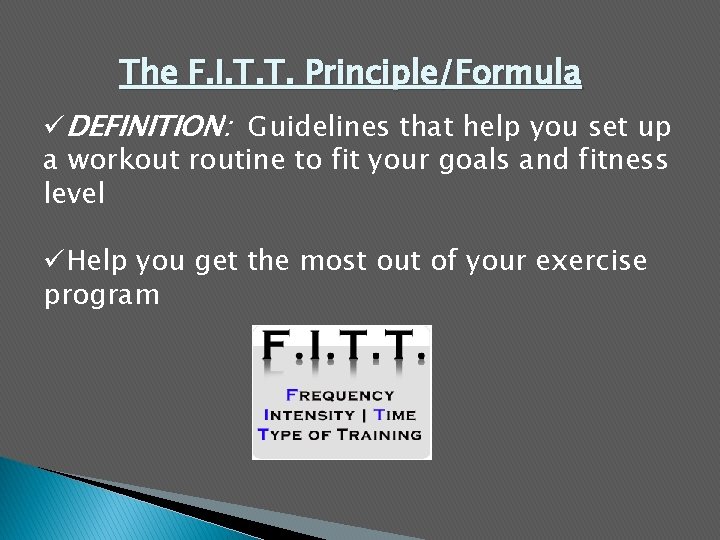 The F.I.T.T. Principle/Formula

✓DEFINITION: Guidelines that help you set up a workout routine to fit your goals and fitness level

✓Help you get the most out of your exercise program

F.I.T.T.

FREQUENCY
INTENSITY | TIME
TYPE OF TRAINING